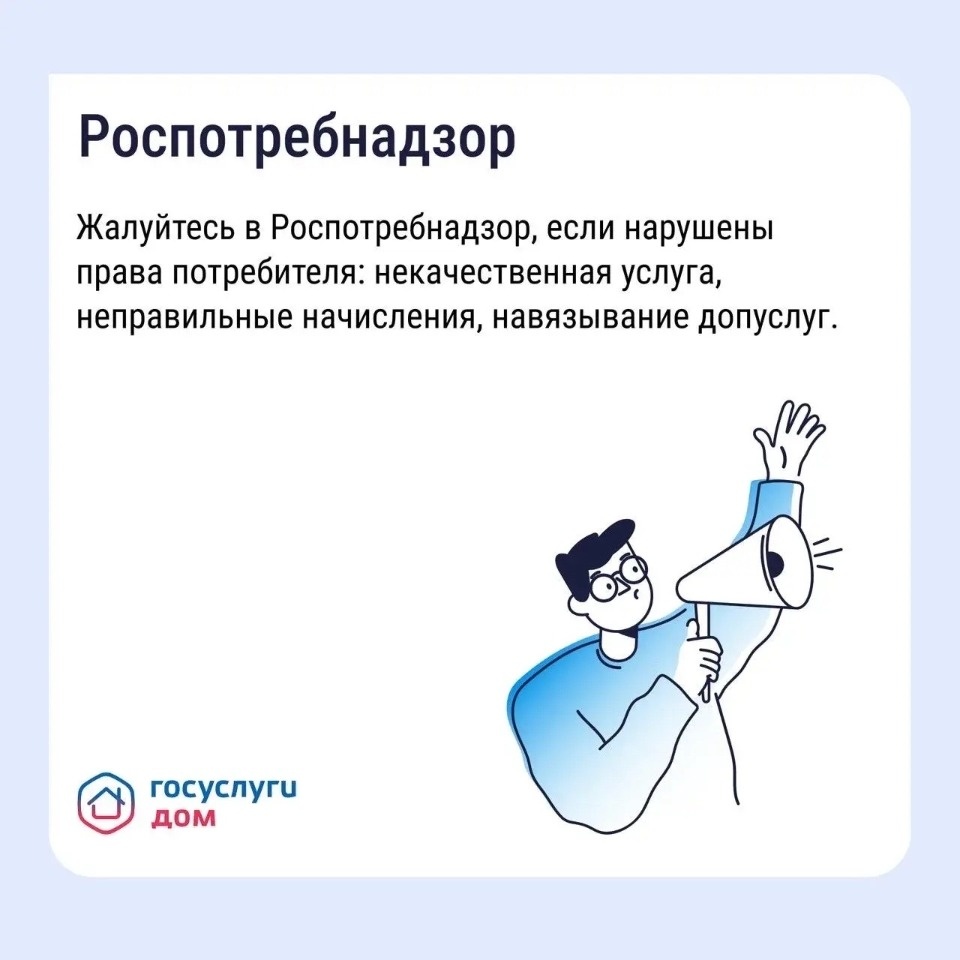 Роспотребнадзор

Жалуйтесь в Роспотребнадзор, если нарушены права потребителя: некачественная услуга, неправильные начисления, навязывание допуслуг.

госуслуги
дом